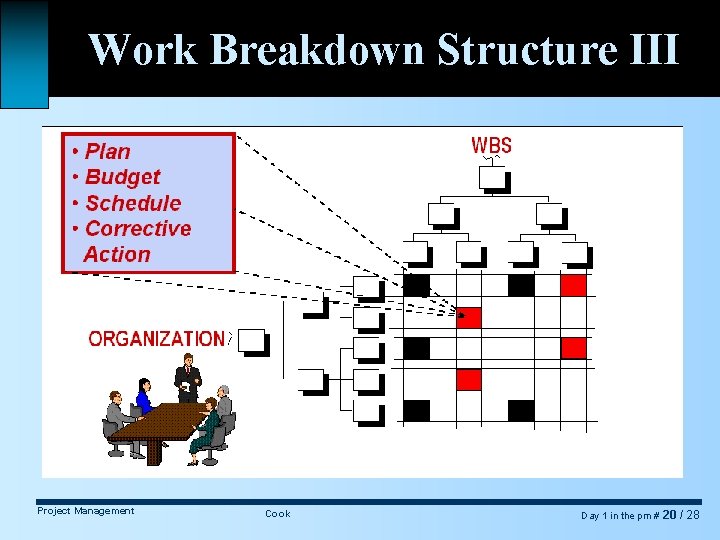 Work Breakdown Structure III

• Plan
• Budget
• Schedule
• Corrective Action

WBS

ORGANIZATION

Project Management

Cook

Day 1 in the pm # 20 / 28